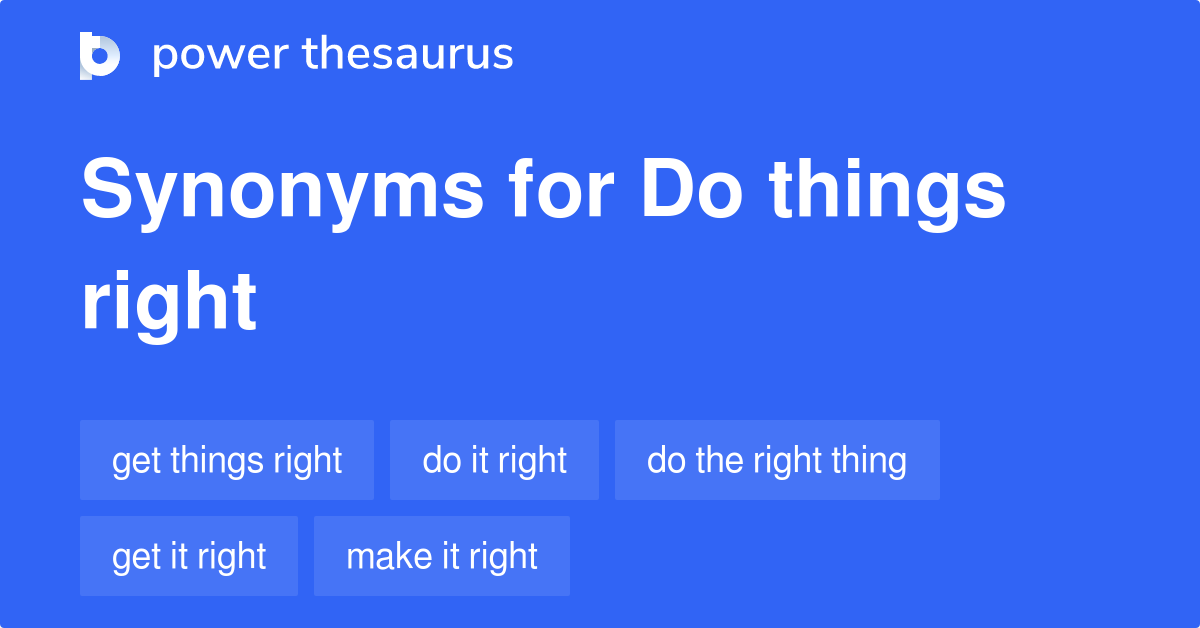 power thesaurus

Synonyms for Do things right

get things right
do it right
do the right thing
get it right
make it right